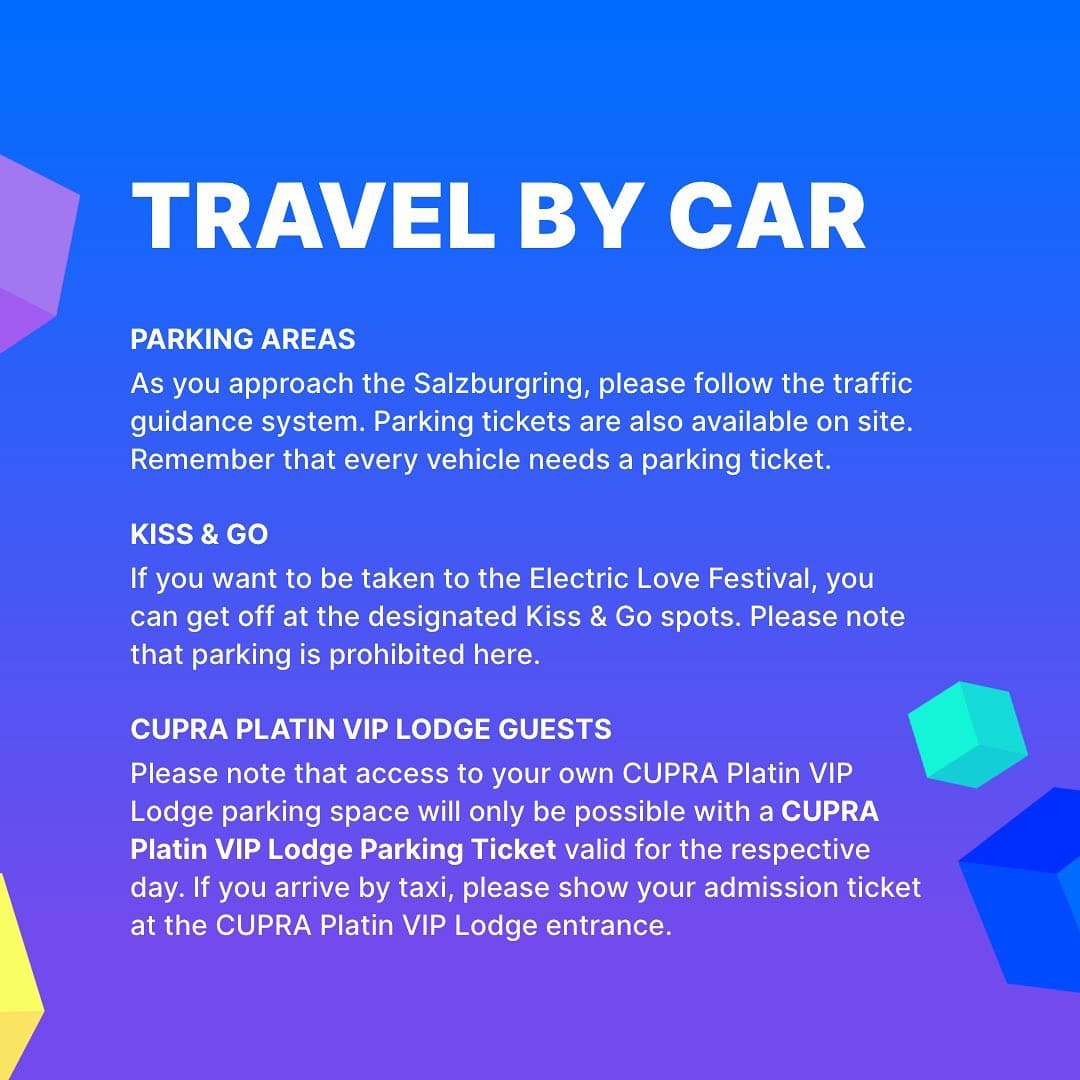 TRAVEL BY CAR

PARKING AREAS
As you approach the Salzburgring, please follow the traffic guidance system. Parking tickets are also available on site. Remember that every vehicle needs a parking ticket.

KISS & GO
If you want to be taken to the Electric Love Festival, you can get off at the designated Kiss & Go spots. Please note that parking is prohibited here.

CUPRA PLATIN VIP LODGE GUESTS
Please note that access to your own CUPRA Platin VIP Lodge parking space will only be possible with a CUPRA Platin VIP Lodge Parking Ticket valid for the respective day. If you arrive by taxi, please show your admission ticket at the CUPRA Platin VIP Lodge entrance.